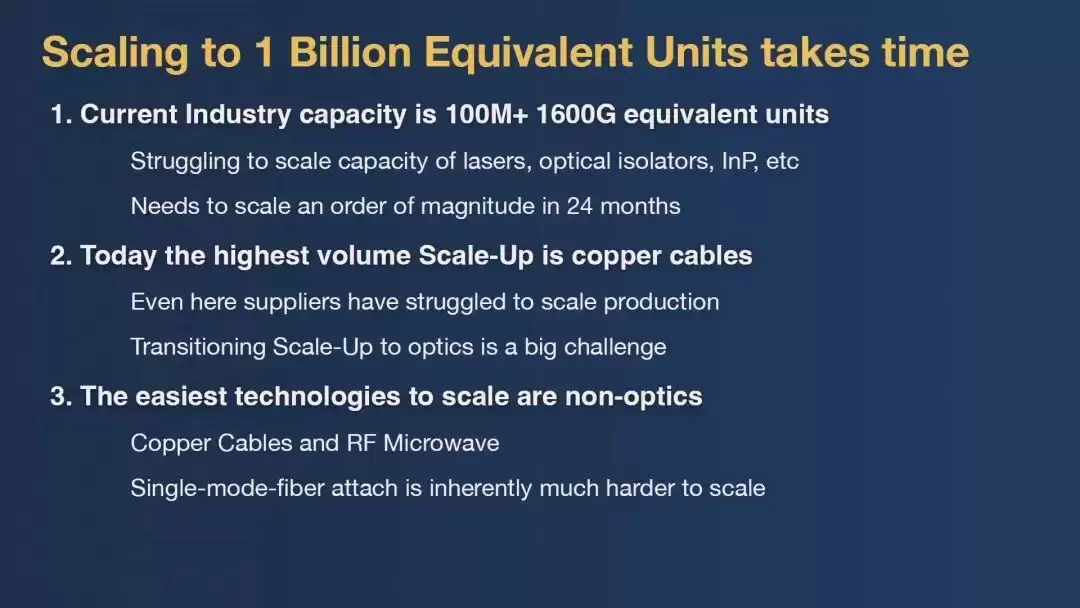 Scaling to 1 Billion Equivalent Units takes time

1. Current Industry capacity is 100M+ 1600G equivalent units

Struggling to scale capacity of lasers, optical isolators, InP, etc

Needs to scale an order of magnitude in 24 months

2. Today the highest volume Scale-Up is copper cables

Even here suppliers have struggled to scale production

Transitioning Scale-Up to optics is a big challenge

3. The easiest technologies to scale are non-optics

Copper Cables and RF Microwave

Single-mode-fiber attach is inherently much harder to scale